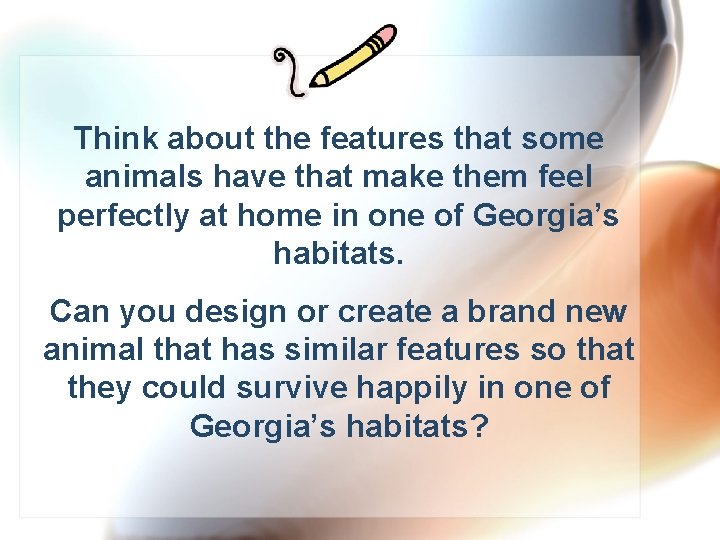 Think about the features that some animals have that make them feel perfectly at home in one of Georgia’s habitats.

Can you design or create a brand new animal that has similar features so that they could survive happily in one of Georgia’s habitats?